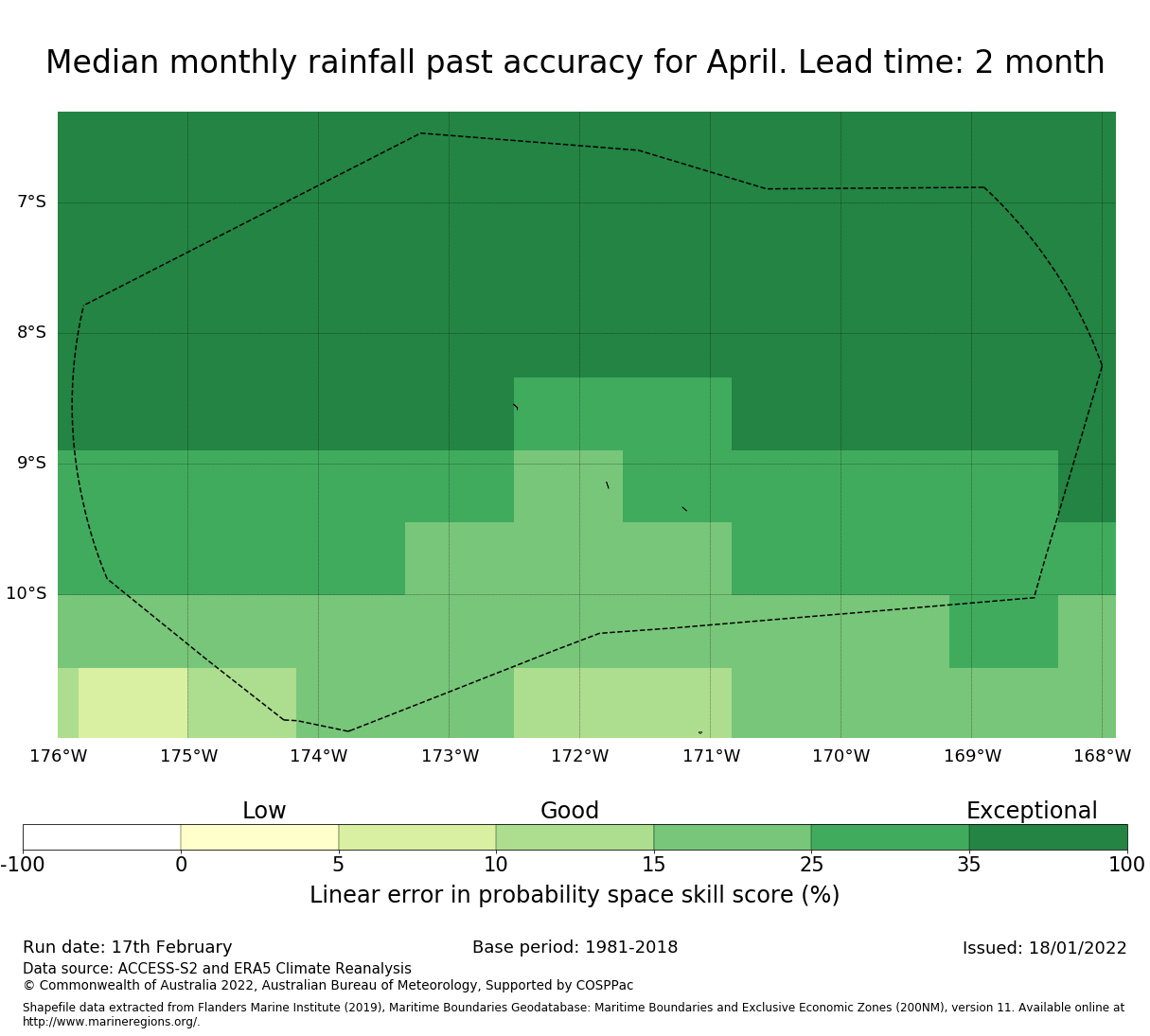 Median monthly rainfall past accuracy for April. Lead time: 2 month

7°S
8°S
9°S
10°S

176°W 175°W 174°W 173°W 172°W 171°W 170°W 169°W 168°W

Low Good Exceptional

-100 0 5 10 15 25 35 100

Linear error in probability space skill score (%)

Run date: 17th February
Base period: 1981-2018
Issued: 18/01/2022
Data source: ACCESS-S2 and ERA5 Climate Reanalysis
© Commonwealth of Australia 2022, Australian Bureau of Meteorology, Supported by COSPPac

Shapefile data extracted from Flanders Marine Institute (2019), Maritime Boundaries Geodatabase: Maritime Boundaries and Exclusive Economic Zones (200NM), version 11. Available online at http://www.marineregions.org/.